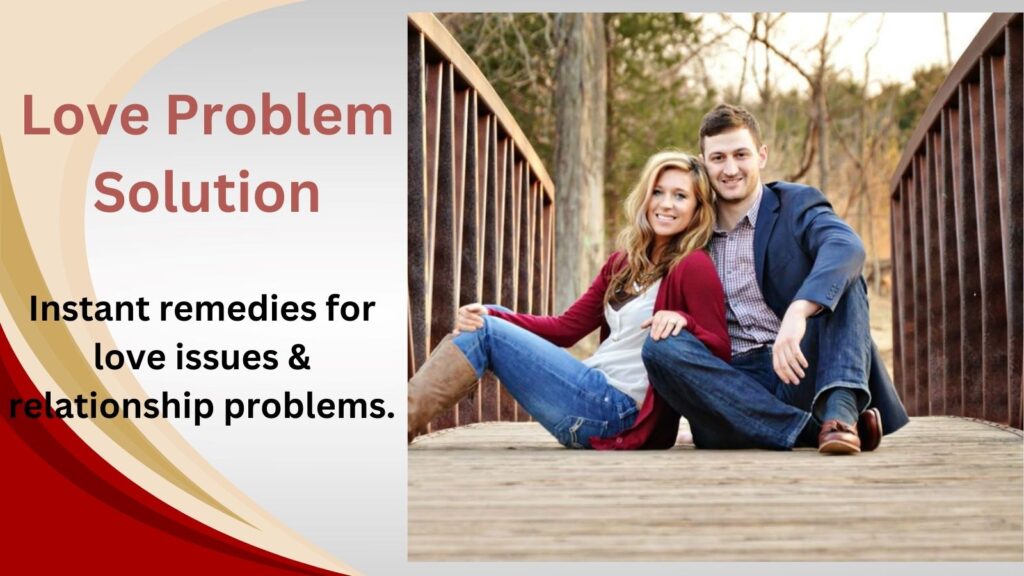 Love Problem Solution

Instant remedies for love issues & relationship problems.